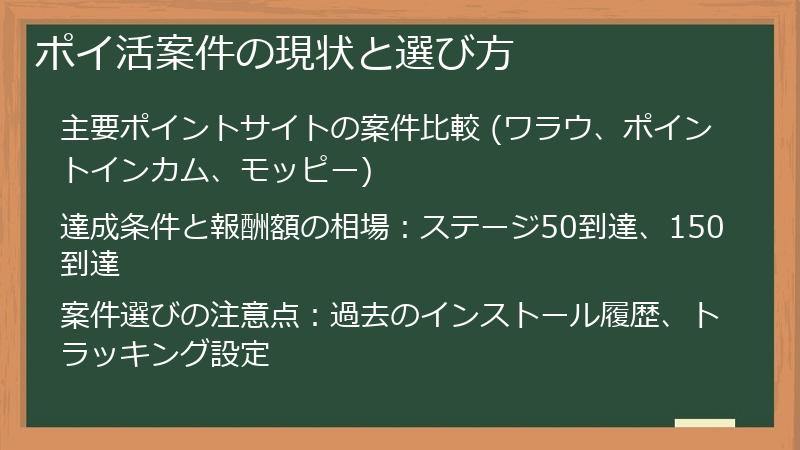 ポイ活案件の現状と選び方

主要ポイントサイトの案件比較 (ワラウ、ポイントインカム、モッピー)

達成条件と報酬額の相場：ステージ50到達、150到達

案件選びの注意点：過去のインストール履歴、トラッキング設定